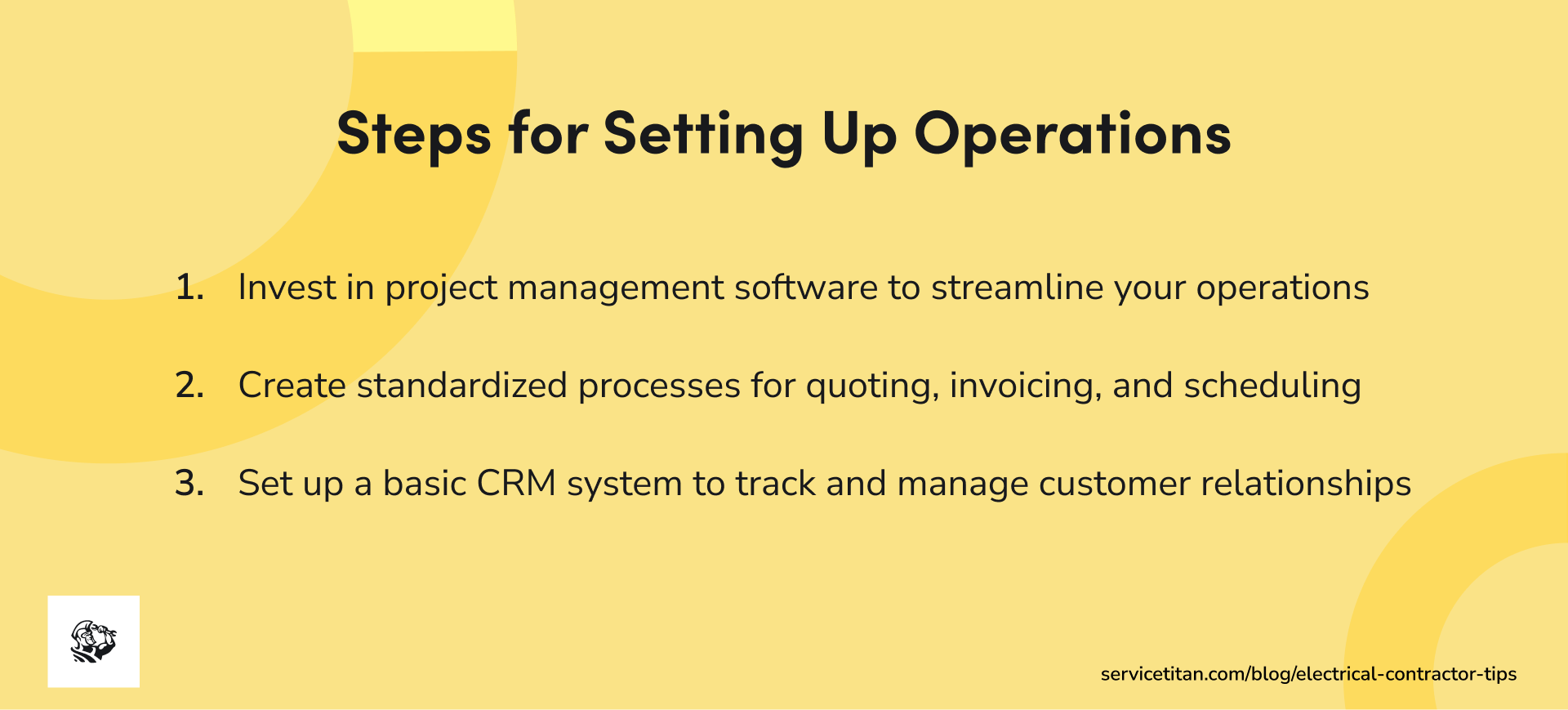 Steps for Setting Up Operations

1. Invest in project management software to streamline your operations

2. Create standardized processes for quoting, invoicing, and scheduling

3. Set up a basic CRM system to track and manage customer relationships

servicetitan.com/blog/electrical-contractor-tips